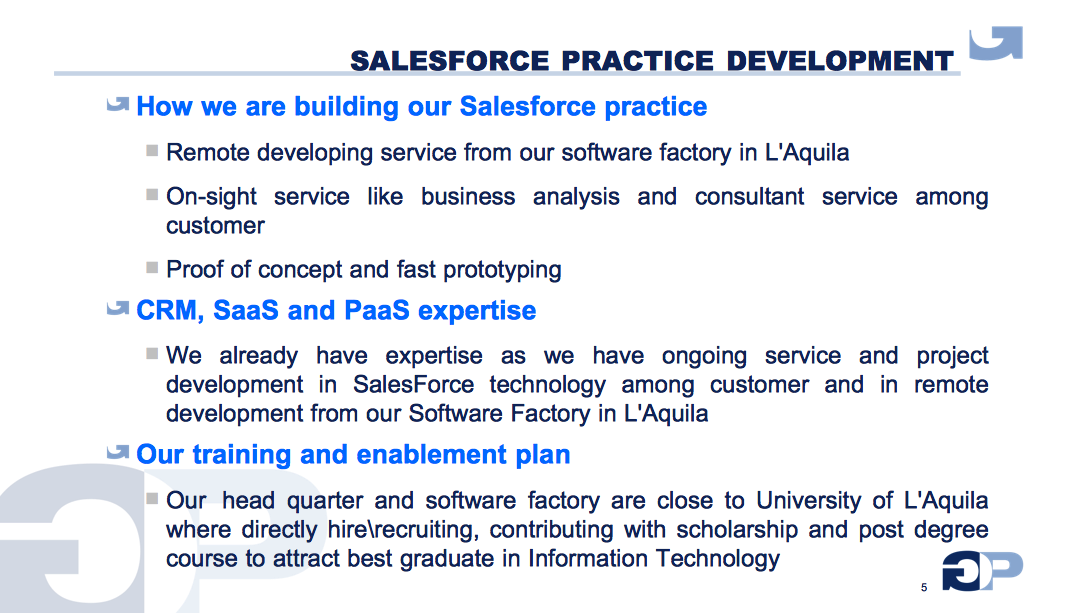 SALESFORCE PRACTICE DEVELOPMENT

How we are building our Salesforce practice

Remote developing service from our software factory in L'Aquila

On-sight service like business analysis and consultant service among customer

Proof of concept and fast prototyping

CRM, SaaS and PaaS expertise

We already have expertise as we have ongoing service and project development in SalesForce technology among customer and in remote development from our Software Factory in L'Aquila

Our training and enablement plan

Our head quarter and software factory are close to University of L'Aquila where directly hire\recruiting, contributing with scholarship and post degree course to attract best graduate in Information Technology

5